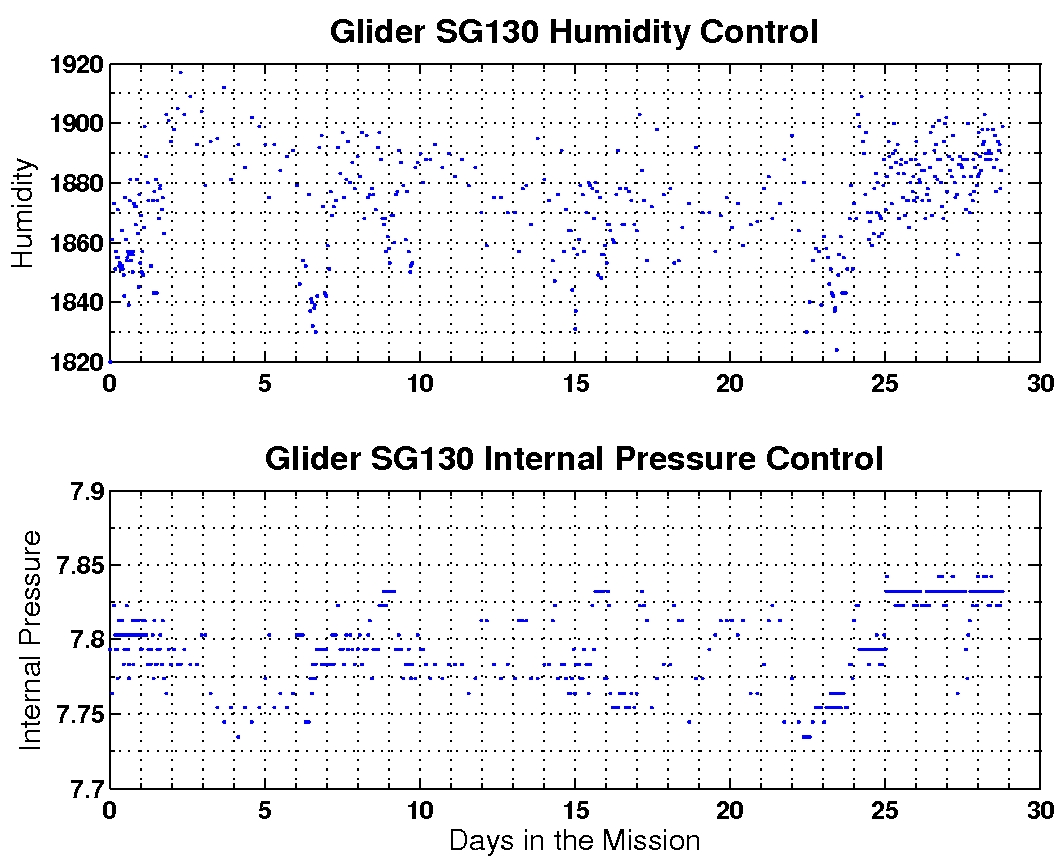 Glider SG130 Humidity Control

Humidity

1920
1900
1880
1860
1840
1820

0 5 10 15 20 25 30

Glider SG130 Internal Pressure Control

Internal Pressure

7.9
7.85
7.8
7.75
7.7

0 5 10 15 20 25 30

Days in the Mission